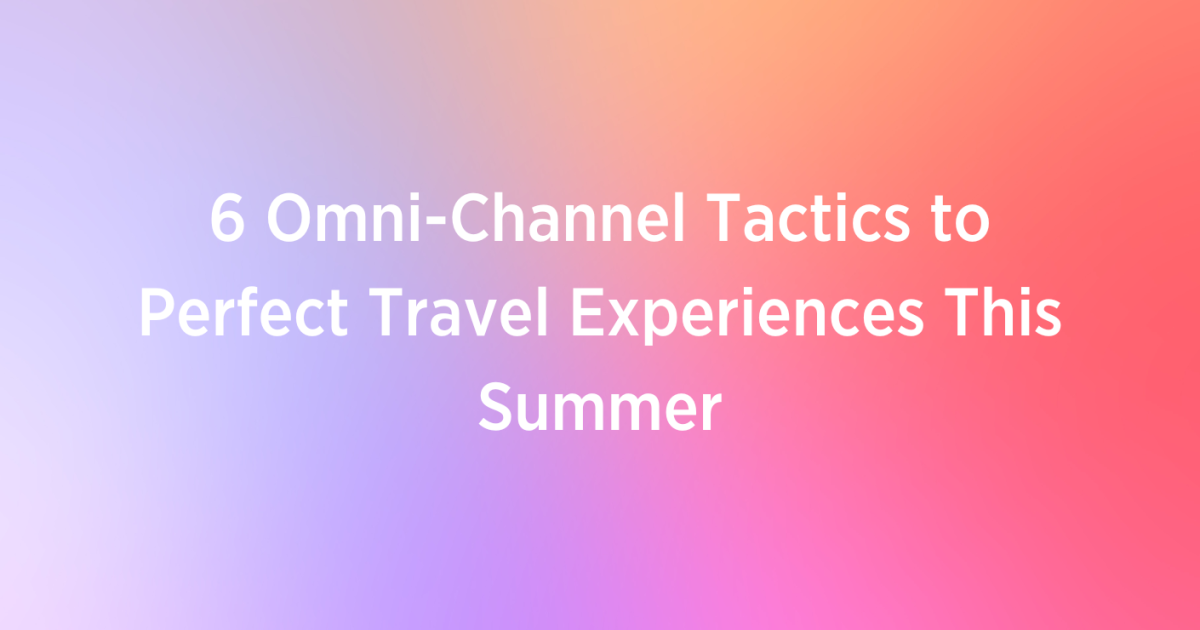 6 Omni-Channel Tactics to Perfect Travel Experiences This Summer